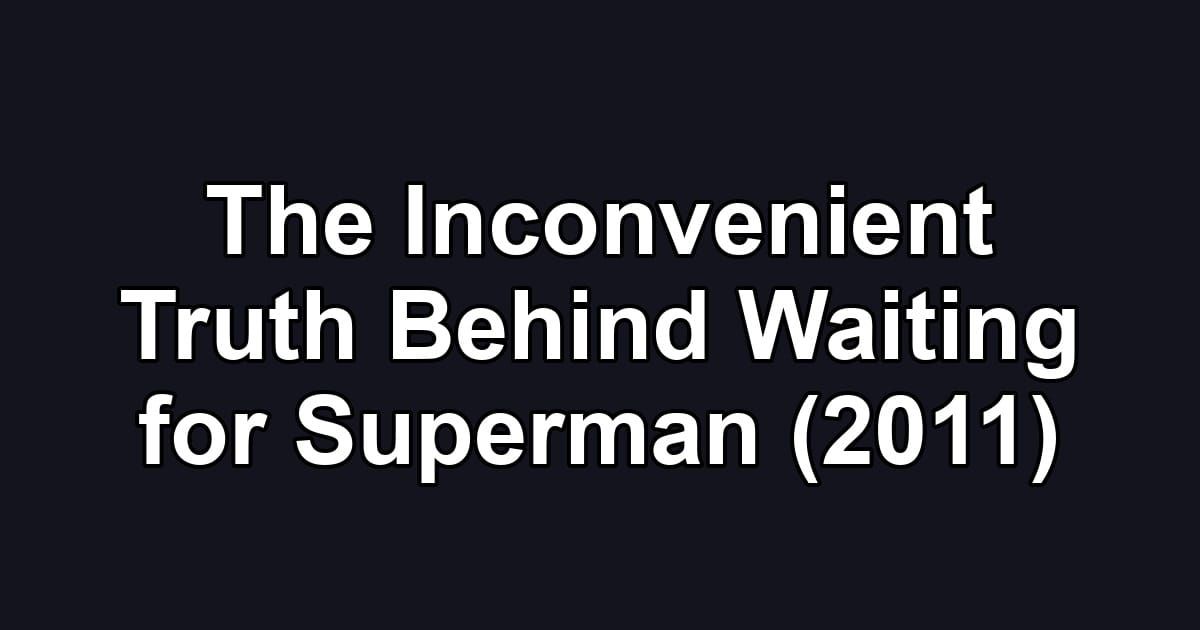 The Inconvenient Truth Behind Waiting for Superman (2011)